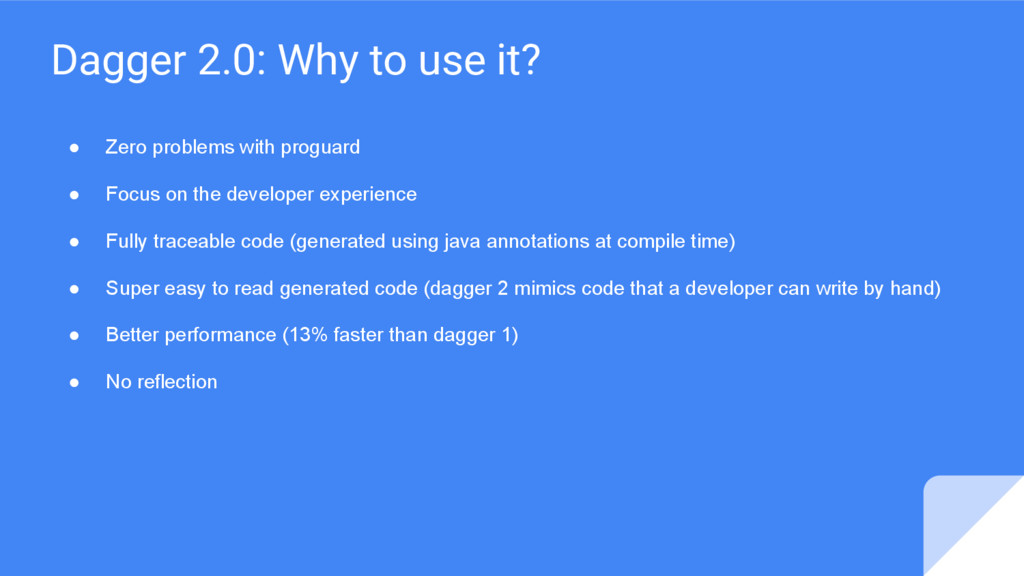 Dagger 2.0: Why to use it?

● Zero problems with proguard

● Focus on the developer experience

● Fully traceable code (generated using java annotations at compile time)

● Super easy to read generated code (dagger 2 mimics code that a developer can write by hand)

● Better performance (13% faster than dagger 1)

● No reflection